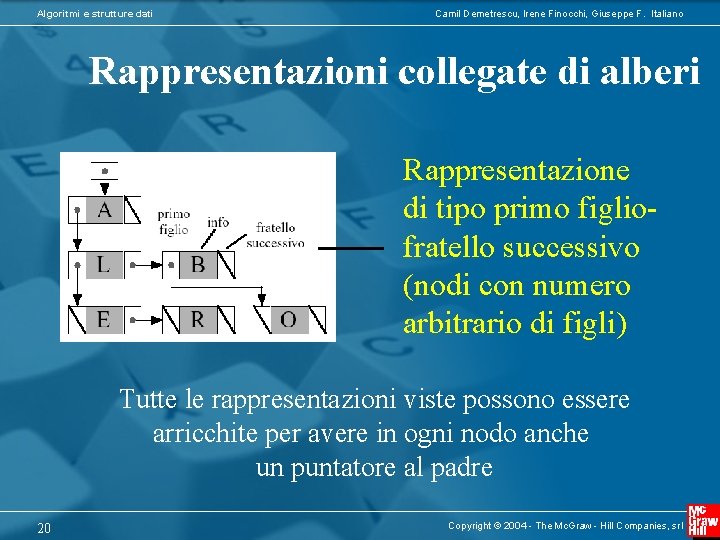 Algoritmi e strutture dati

Camil Demetrescu, Irene Finocchi, Giuseppe F. Italiano

Rappresentazioni collegate di alberi

A
primo figlio
info
fratello successivo
L
B
E
R
O

Rappresentazione di tipo primo figlio-fratello successivo (nodi con numero arbitrario di figli)

Tutte le rappresentazioni viste possono essere arricchite per avere in ogni nodo anche un puntatore al padre

20

Copyright © 2004 - The McGraw - Hill Companies, srl

Mc Graw Hill